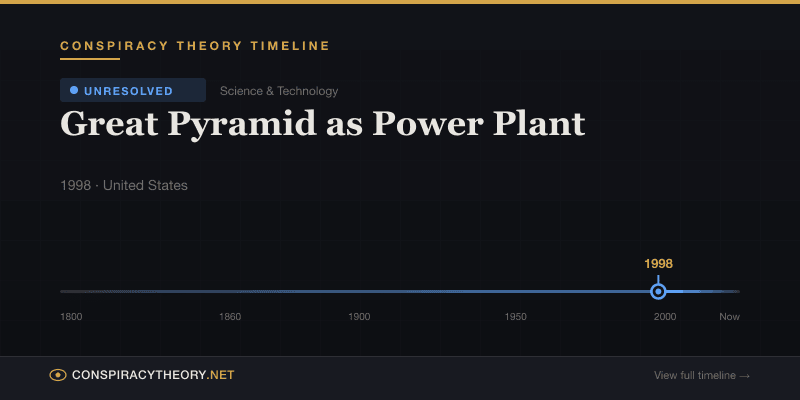 CONSPIRACY THEORY TIMELINE

UNRESOLVED

Science & Technology

Great Pyramid as Power Plant

1998 · United States

1998

1800

1860

1900

1950

2000

Now

CONSPIRACYTHEORY.NET

View full timeline →